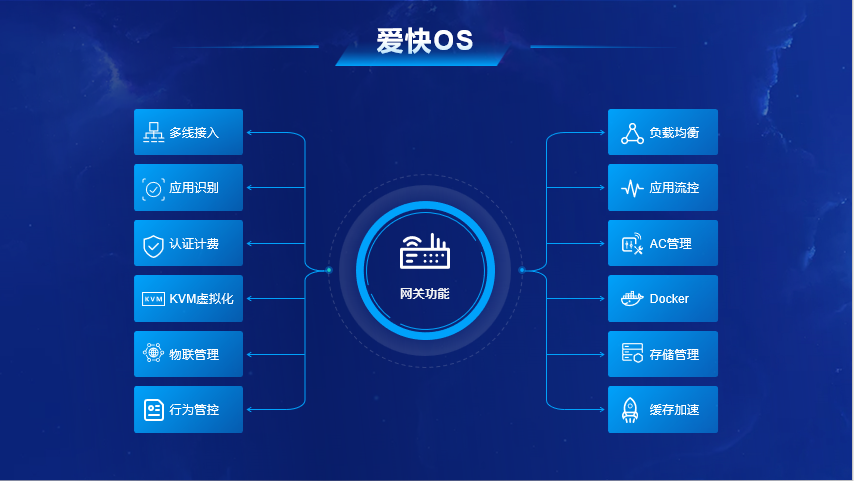 爱快OS

多线接入

应用识别

认证计费

KVM KVM虚拟化

物联管理

行为管控

网关功能

负载均衡

应用流控

AC管理

Docker

存储管理

缓存加速